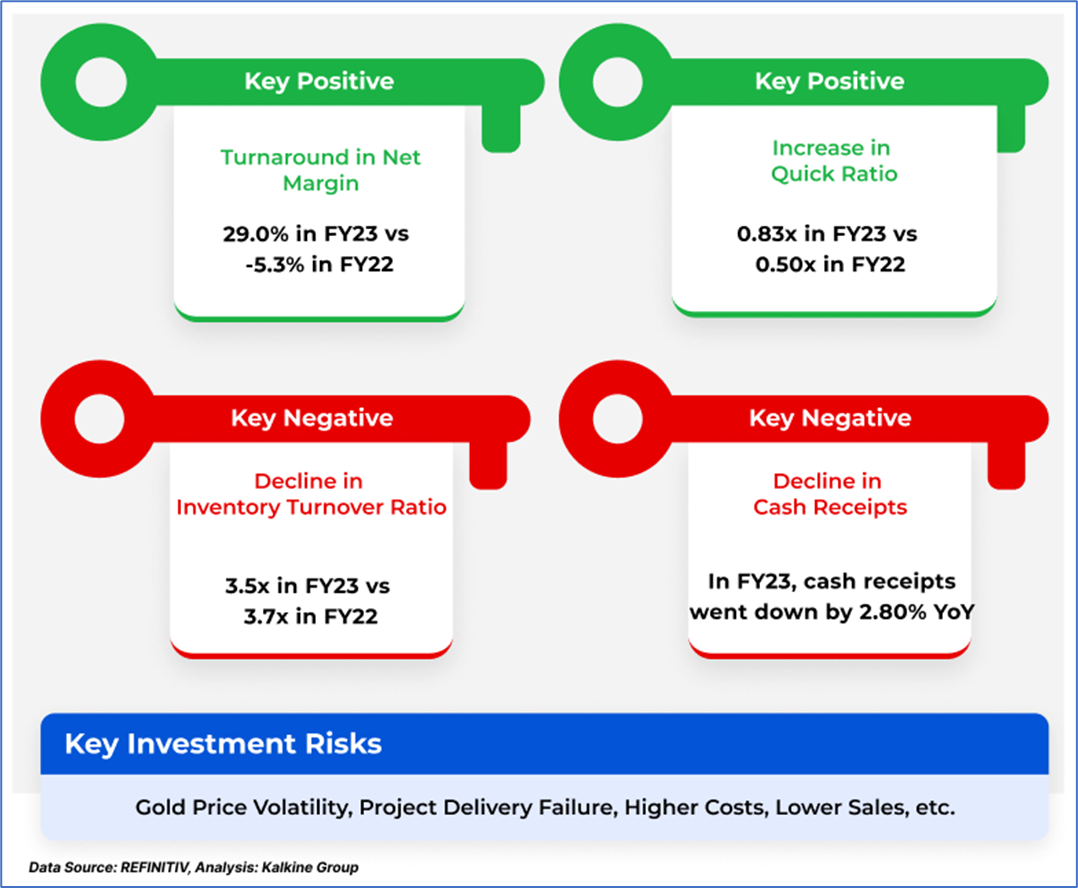 Key Positive

Turnaround in Net Margin

29.0% in FY23 vs -5.3% in FY22

Key Positive

Increase in Quick Ratio

0.83x in FY23 vs 0.50x in FY22

Key Negative

Decline in Inventory Turnover Ratio

3.5x in FY23 vs 3.7x in FY22

Key Negative

Decline in Cash Receipts

In FY23, cash receipts went down by 2.80% YoY

Key Investment Risks

Gold Price Volatility, Project Delivery Failure, Higher Costs, Lower Sales, etc.

Data Source: REFINITIV, Analysis: Kalkine Group